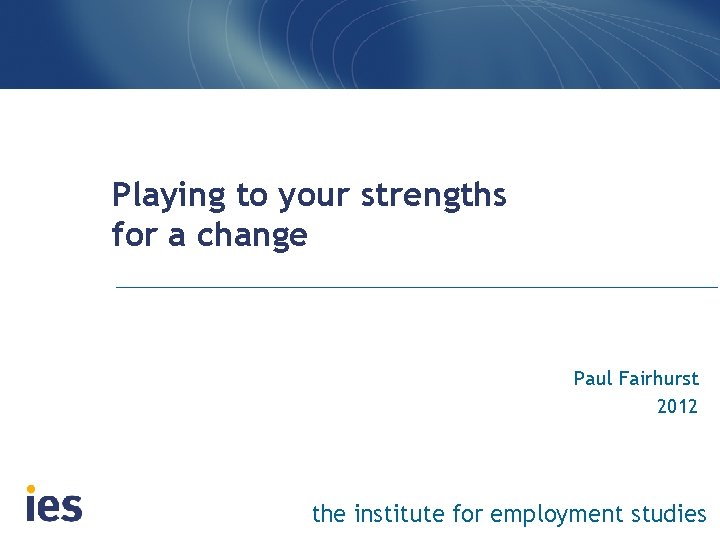 Playing to your strengths for a change

Paul Fairhurst
2012

ies

the institute for employment studies